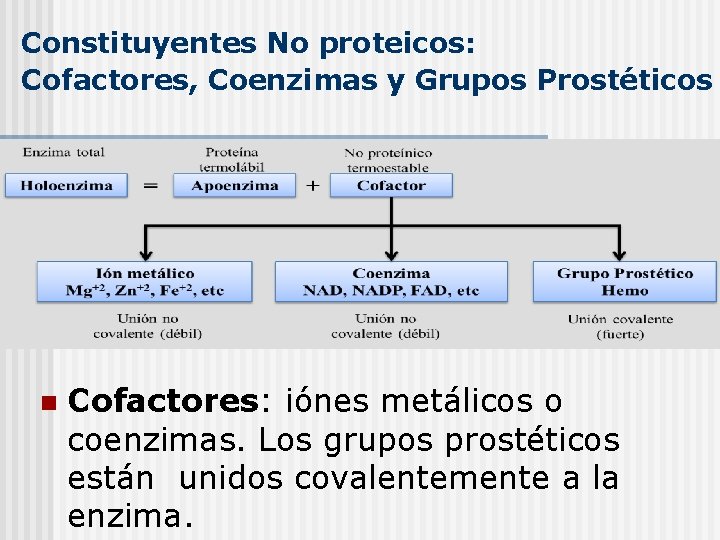 Constituyentes No proteicos:
Cofactores, Coenzimas y Grupos Prostéticos

Enzima total
Holoenzima

=

Proteína termolábil
Apoenzima

+

No proteínico termoestable
Cofactor

Ión metálico
$Mg^{+2}$, $Zn^{+2}$, $Fe^{+2}$, etc
Unión no covalente (débil)

Coenzima
NAD, NADP, FAD, etc
Unión no covalente (débil)

Grupo Prostético
Hemo
Unión covalente (fuerte)

Cofactores: iónes metálicos o coenzimas. Los grupos prostéticos están unidos covalentemente a la enzima.